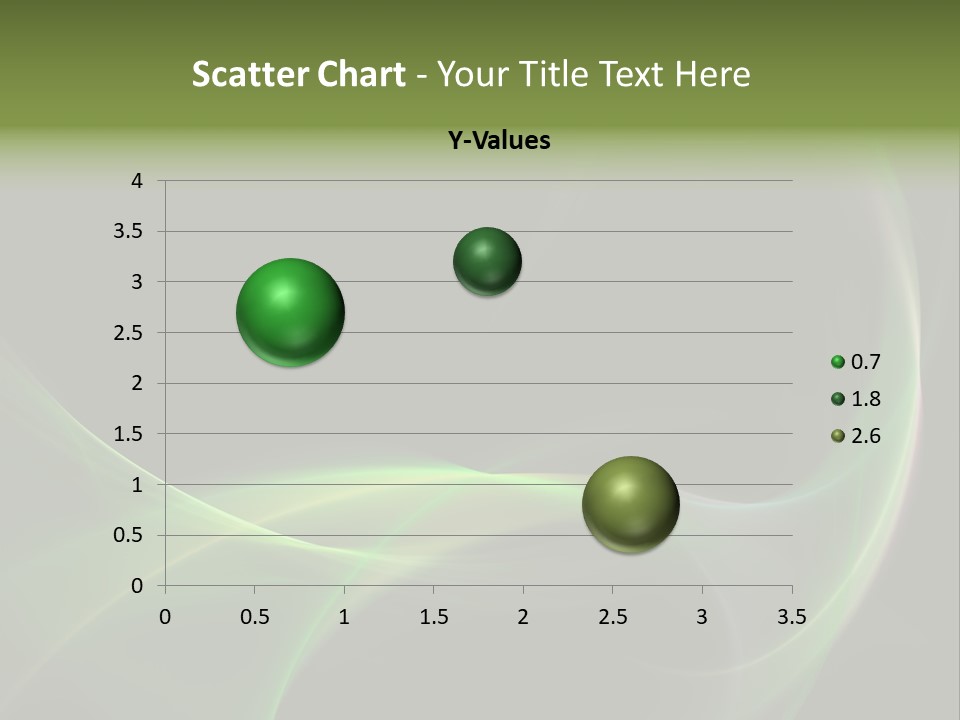 Scatter Chart - Your Title Text Here

Y-Values

4
3.5
3
2.5
2
1.5
1
0.5
0

0 0.5 1 1.5 2 2.5 3 3.5

0.7
1.8
2.6